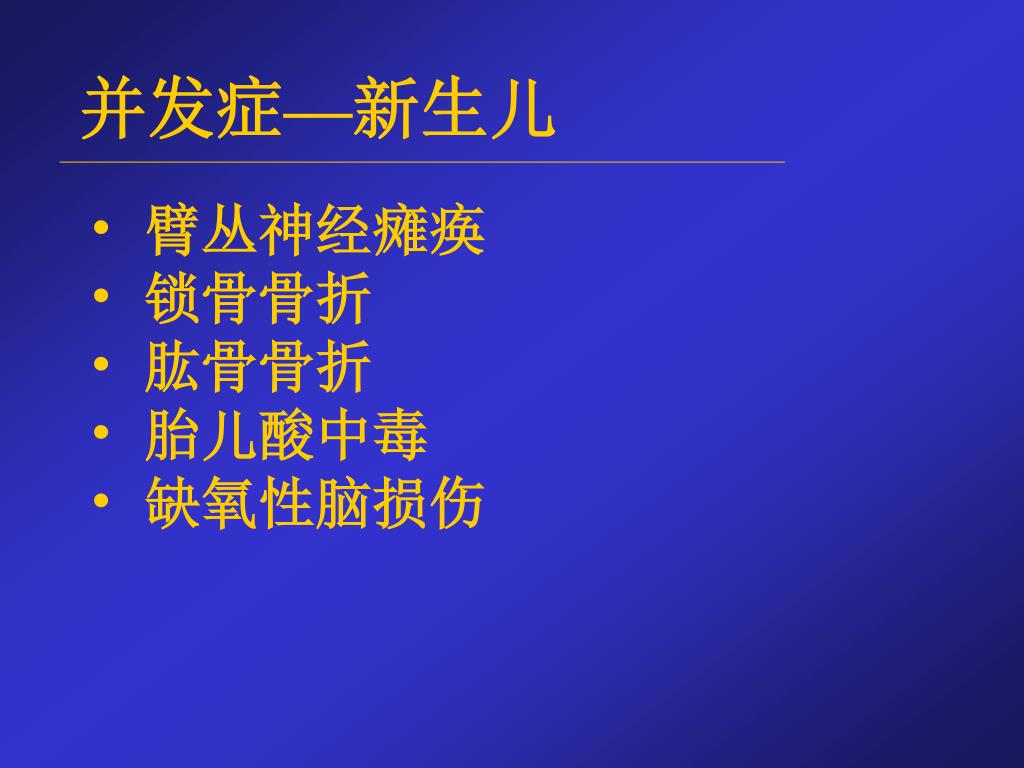 并发症—新生儿

• 臂丛神经瘫痪
• 锁骨骨折
• 肱骨骨折
• 胎儿酸中毒
• 缺氧性脑损伤